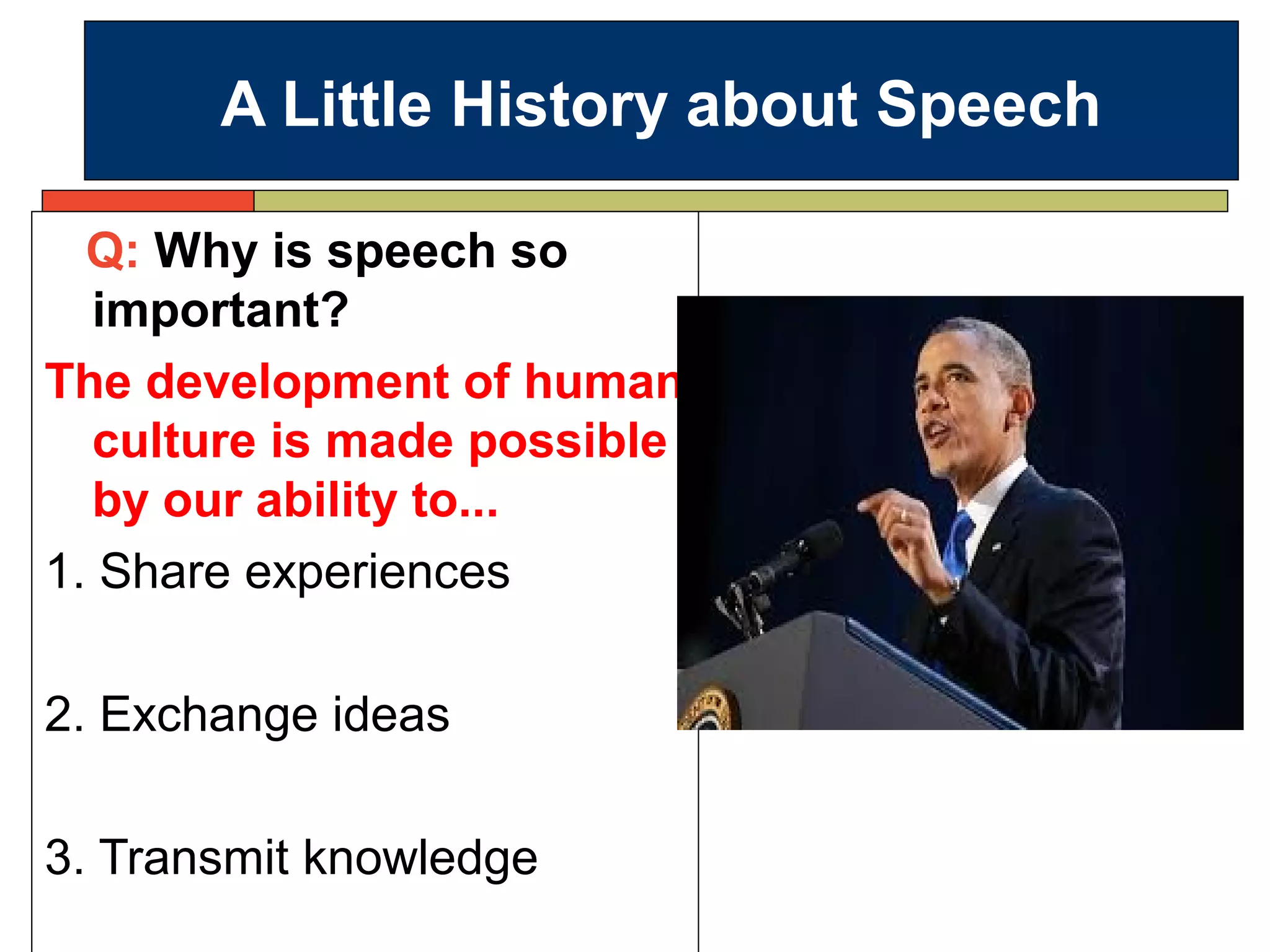 A Little History about Speech

Q: Why is speech so important?

The development of human culture is made possible by our ability to...

1. Share experiences

2. Exchange ideas

3. Transmit knowledge